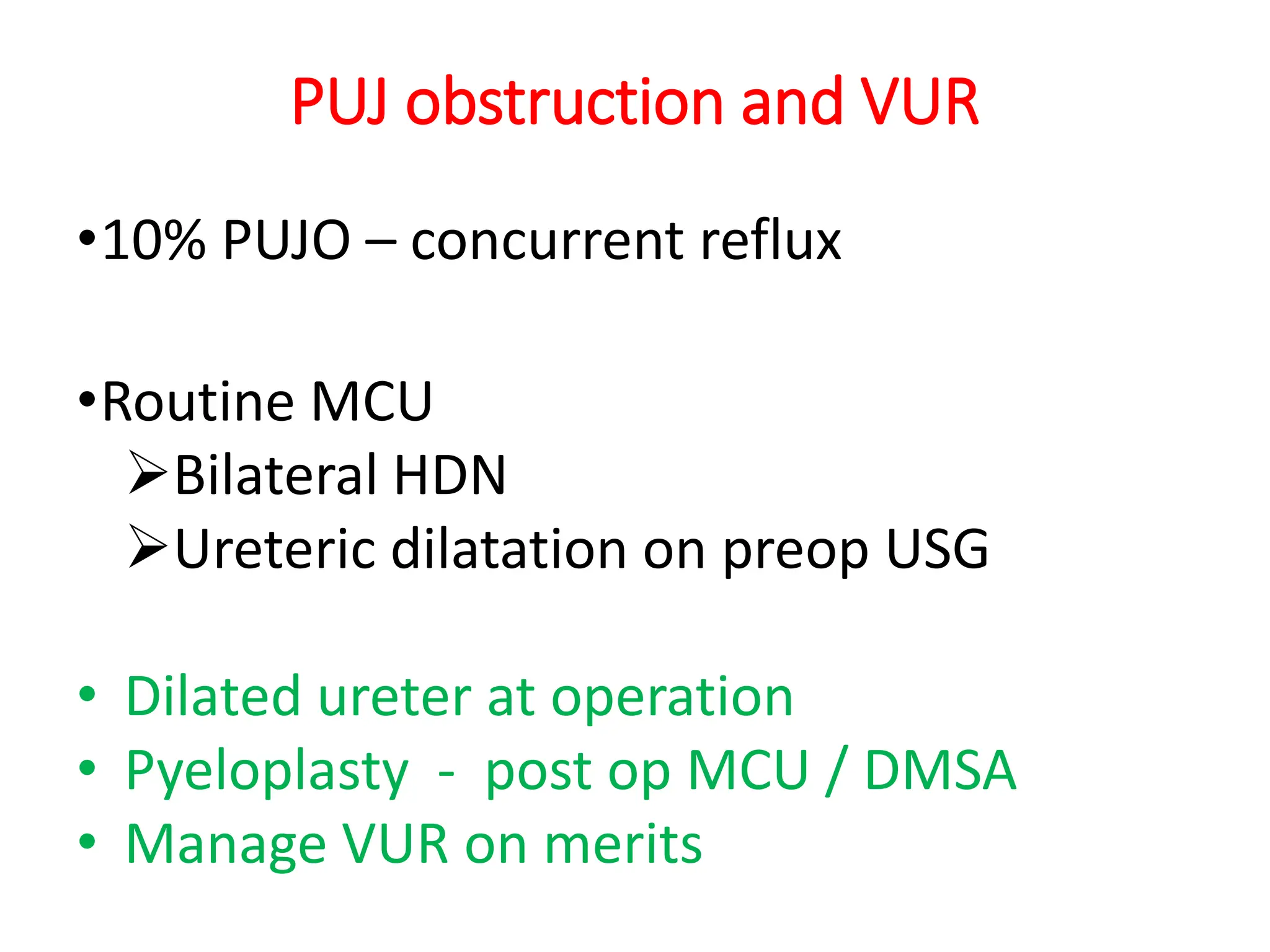 PUJ obstruction and VUR

•10% PUJO – concurrent reflux

•Routine MCU
➢Bilateral HDN
➢Ureteric dilatation on preop USG

• Dilated ureter at operation
• Pyeloplasty - post op MCU / DMSA
• Manage VUR on merits